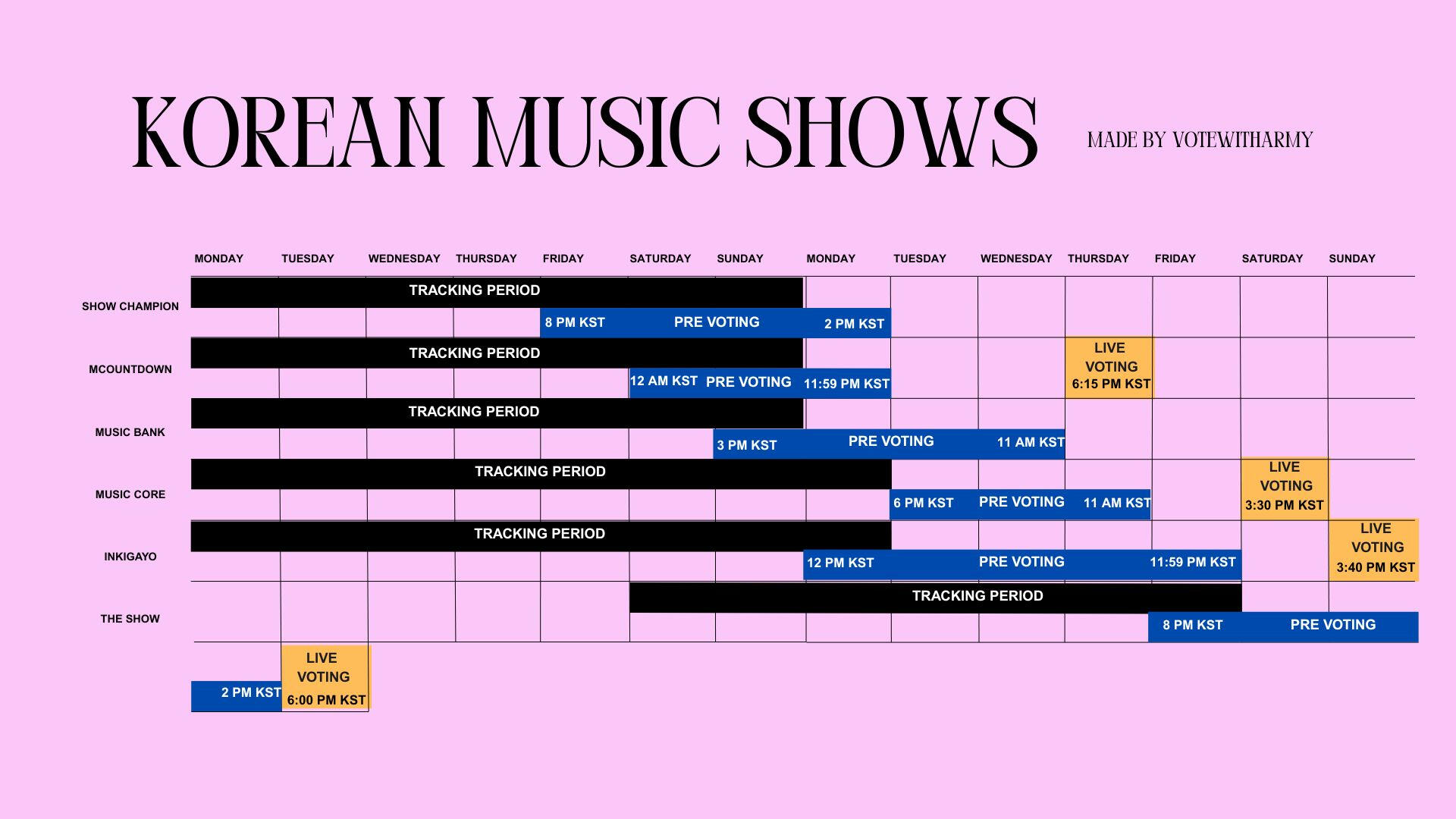 KOREAN MUSIC SHOWS

MADE BY VOTEWITHARMY

MONDAY TUESDAY WEDNESDAY THURSDAY FRIDAY SATURDAY SUNDAY MONDAY TUESDAY WEDNESDAY THURSDAY FRIDAY SATURDAY SUNDAY

SHOW CHAMPION
TRACKING PERIOD
8 PM KST PRE VOTING 2 PM KST

MCOUNTDOWN
TRACKING PERIOD
12 AM KST PRE VOTING 11:59 PM KST
LIVE VOTING 6:15 PM KST

MUSIC BANK
TRACKING PERIOD
3 PM KST PRE VOTING 11 AM KST

MUSIC CORE
TRACKING PERIOD
6 PM KST PRE VOTING 11 AM KST
LIVE VOTING 3:30 PM KST

INKIGAYO
TRACKING PERIOD
12 PM KST PRE VOTING 11:59 PM KST
LIVE VOTING 3:40 PM KST

THE SHOW
TRACKING PERIOD
8 PM KST PRE VOTING
2 PM KST
LIVE VOTING 6:00 PM KST